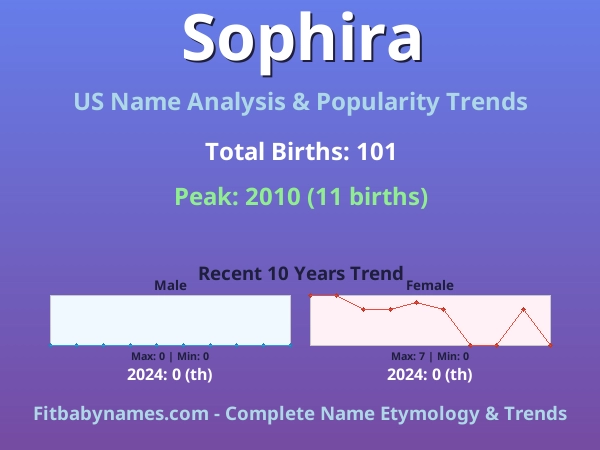 Sophira

US Name Analysis & Popularity Trends

Total Births: 101

Peak: 2010 (11 births)

Recent 10 Years Trend

Male

Max: 0 | Min: 0

2024: 0 (th)

Female

Max: 7 | Min: 0

2024: 0 (th)

Fitbabynames.com - Complete Name Etymology & Trends